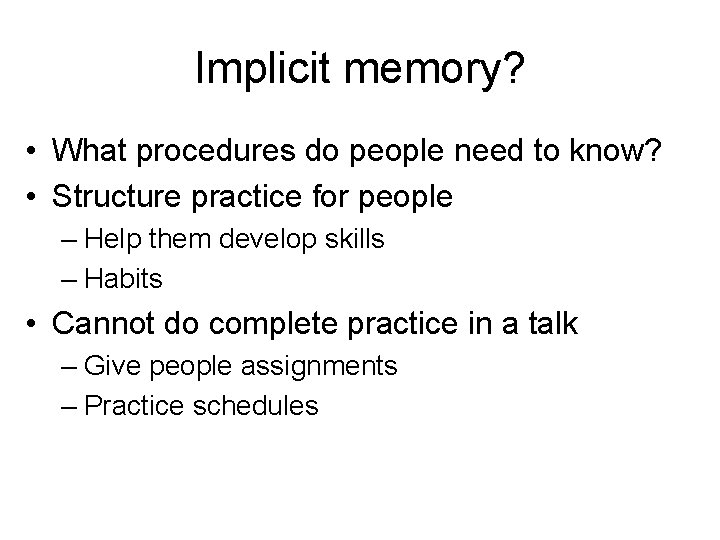 Implicit memory?

• What procedures do people need to know?
• Structure practice for people
– Help them develop skills
– Habits
• Cannot do complete practice in a talk
– Give people assignments
– Practice schedules